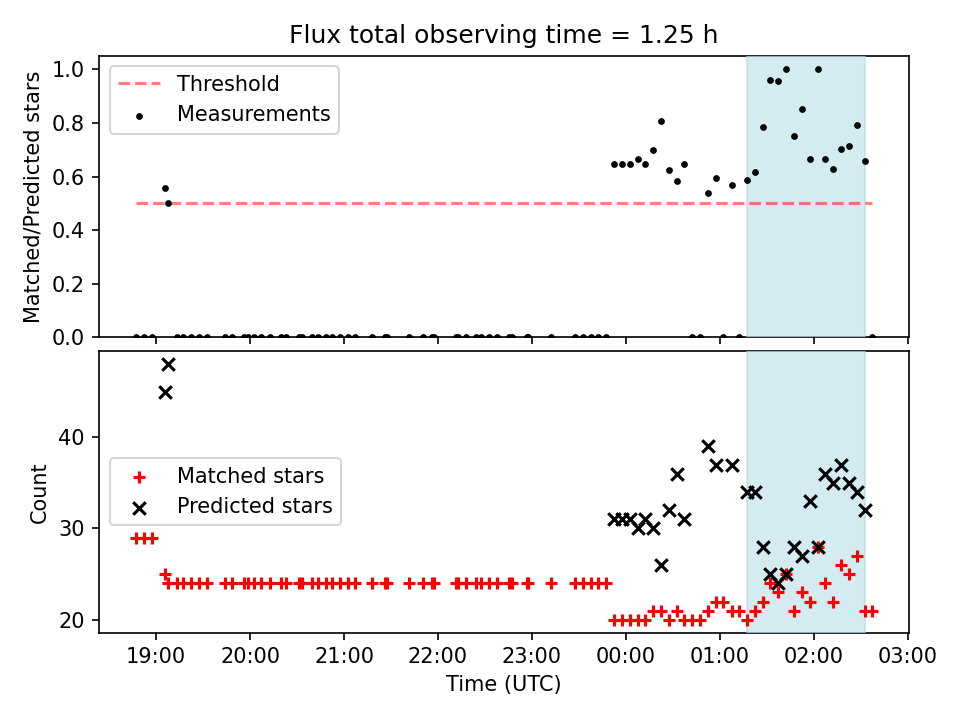 Flux total observing time = 1.25 h

Threshold
Measurements

Matched/Predicted stars

1.0
0.8
0.6
0.4
0.2
0.0

Matched stars
Predicted stars

Count

40
30
20

19:00
20:00
21:00
22:00
23:00
00:00
01:00
02:00
03:00

Time (UTC)